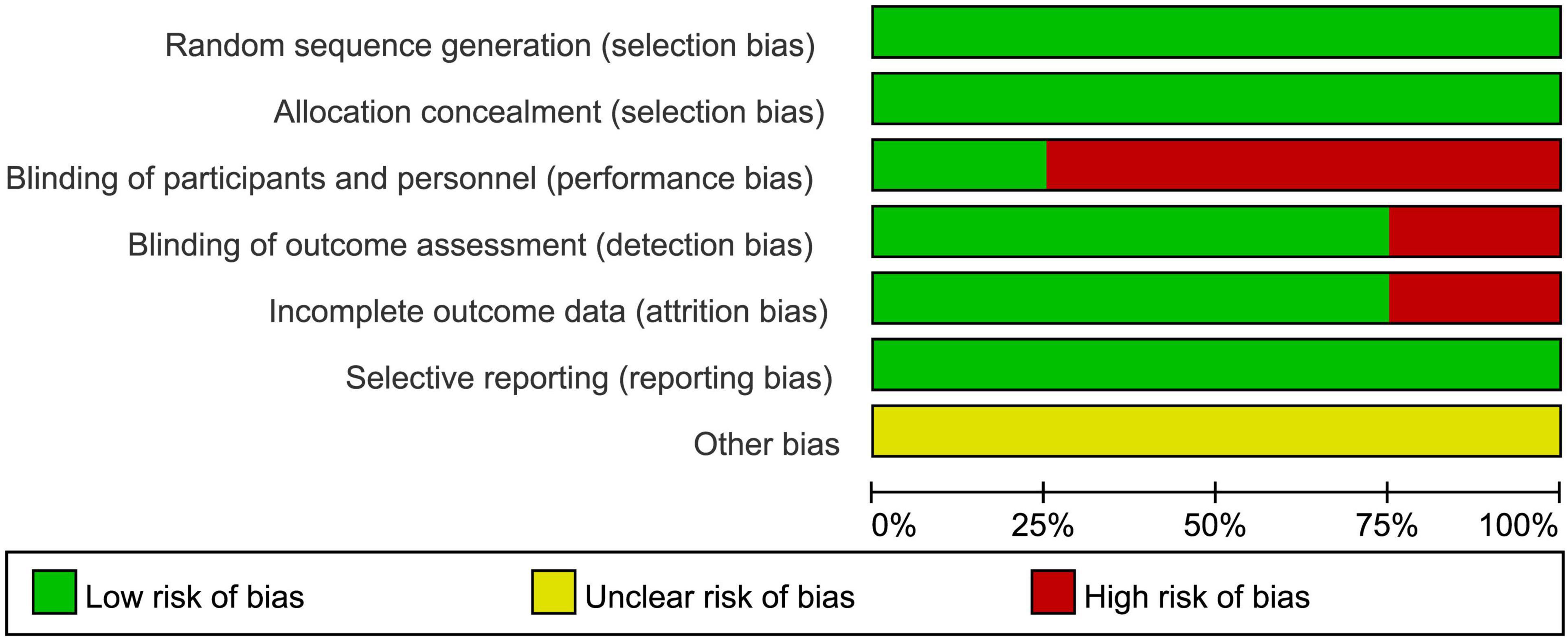 Random sequence generation (selection bias)
Allocation concealment (selection bias)
Blinding of participants and personnel (performance bias)
Blinding of outcome assessment (detection bias)
Incomplete outcome data (attrition bias)
Selective reporting (reporting bias)
Other bias

0% 25% 50% 75% 100%

Low risk of bias
Unclear risk of bias
High risk of bias